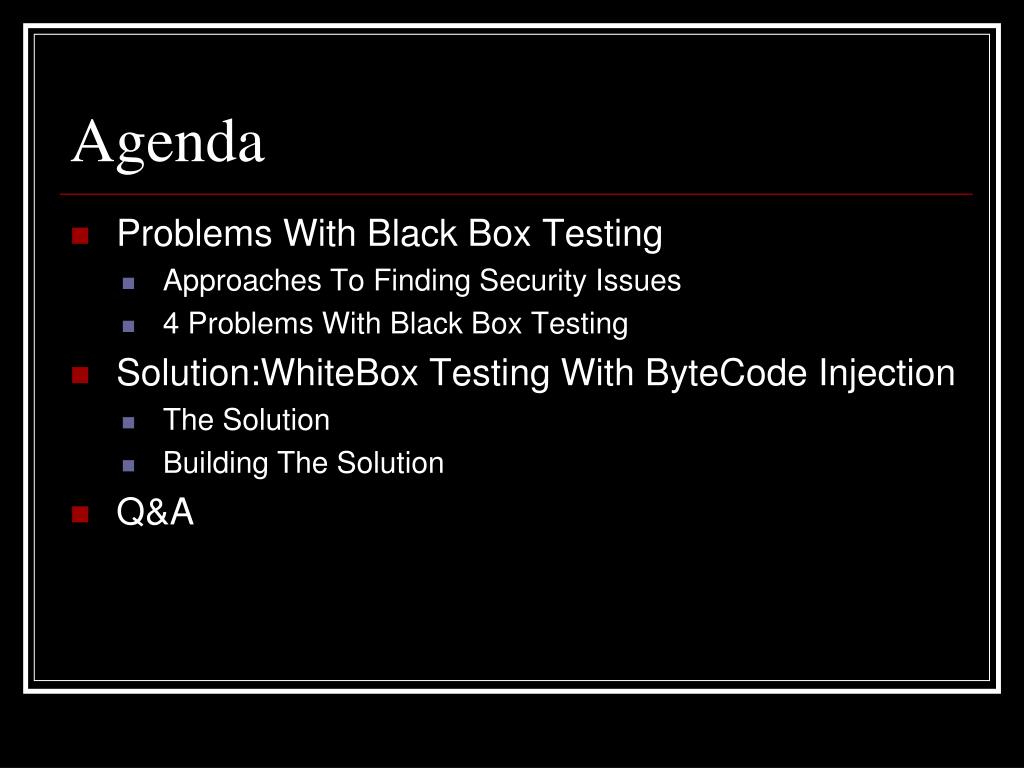 Agenda

- Problems With Black Box Testing
  - Approaches To Finding Security Issues
  - 4 Problems With Black Box Testing
- Solution:WhiteBox Testing With ByteCode Injection
  - The Solution
  - Building The Solution
- Q&A